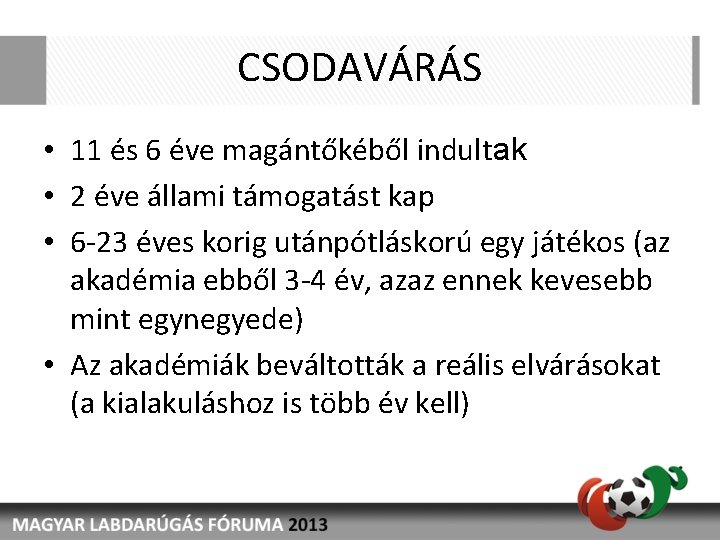 CSODAVÁRÁS

• 11 és 6 éve magántőkéből indultak
• 2 éve állami támogatást kap
• 6-23 éves korig utánpótláskorú egy játékos (az akadémia ebből 3-4 év, azaz ennek kevesebb mint egynegyede)
• Az akadémiák beváltották a reális elvárásokat (a kialakuláshoz is több év kell)

MAGYAR LABDARÚGÁS FÓRUMA 2013